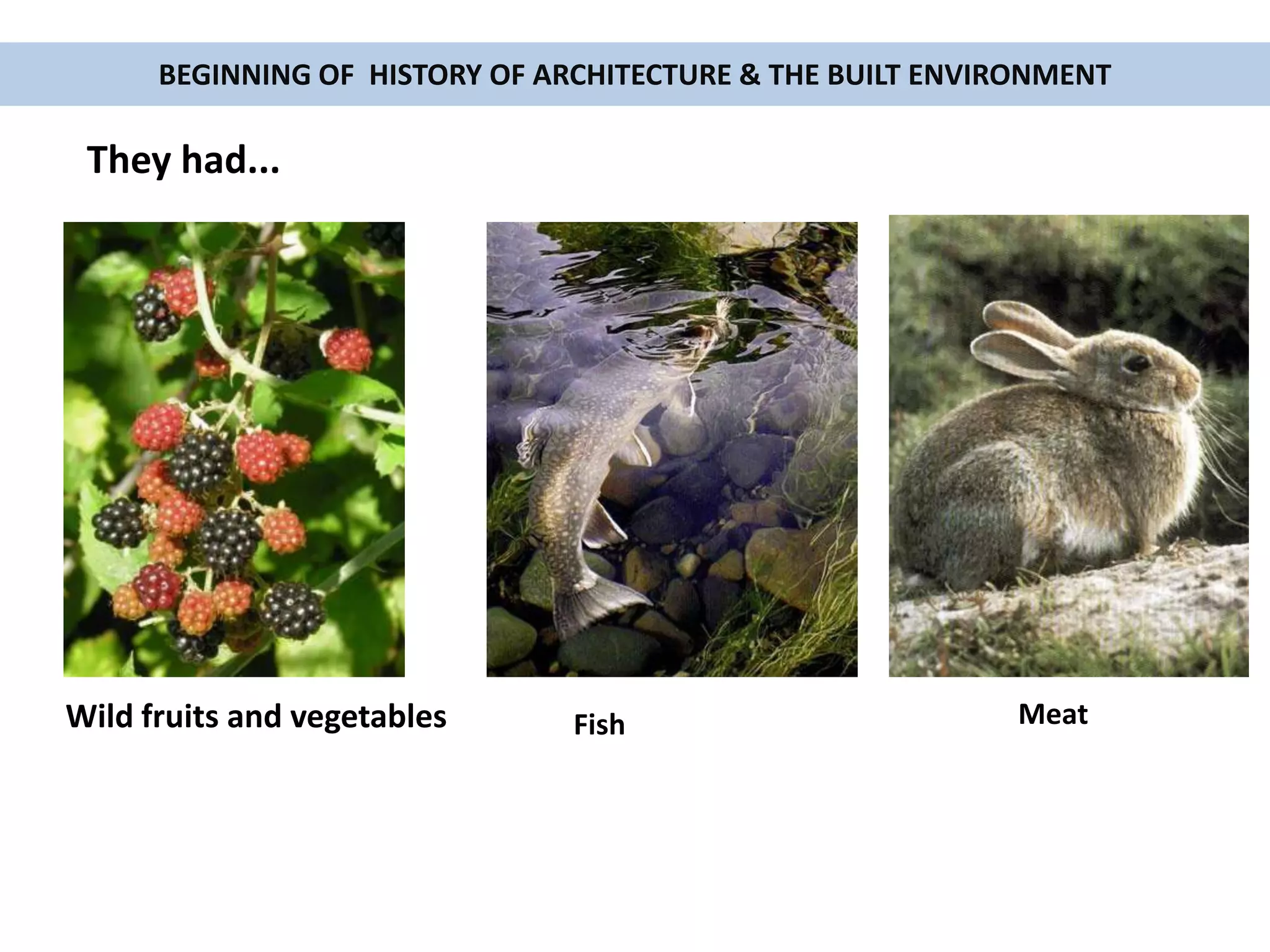 BEGINNING OF HISTORY OF ARCHITECTURE & THE BUILT ENVIRONMENT

They had...

Wild fruits and vegetables

Fish

Meat